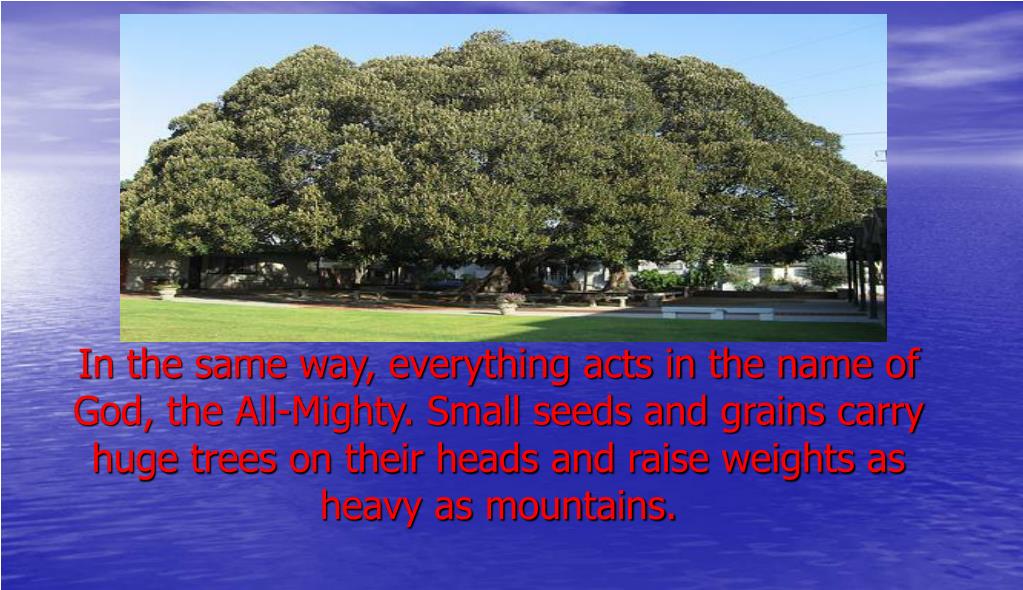 In the same way, everything acts in the name of God, the All-Mighty. Small seeds and grains carry huge trees on their heads and raise weights as heavy as mountains.